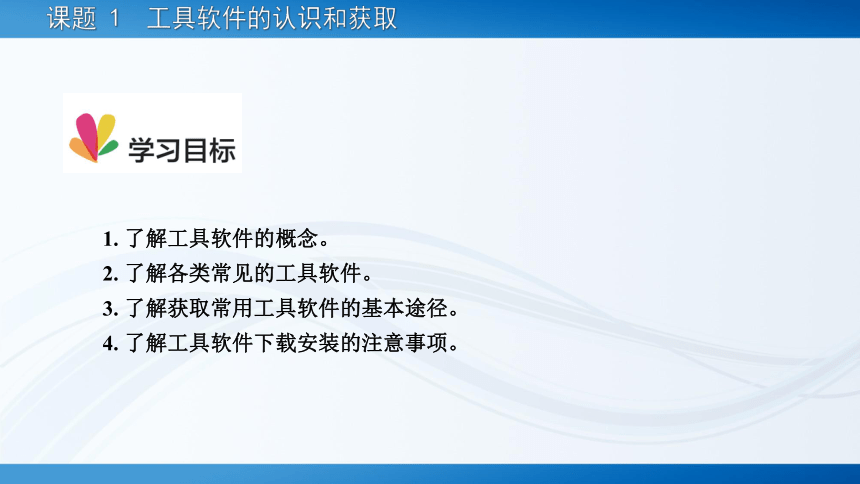 课题 1　工具软件的认识和获取

学习目标

1. 了解工具软件的概念。
2. 了解各类常见的工具软件。
3. 了解获取常用工具软件的基本途径。
4. 了解工具软件下载安装的注意事项。